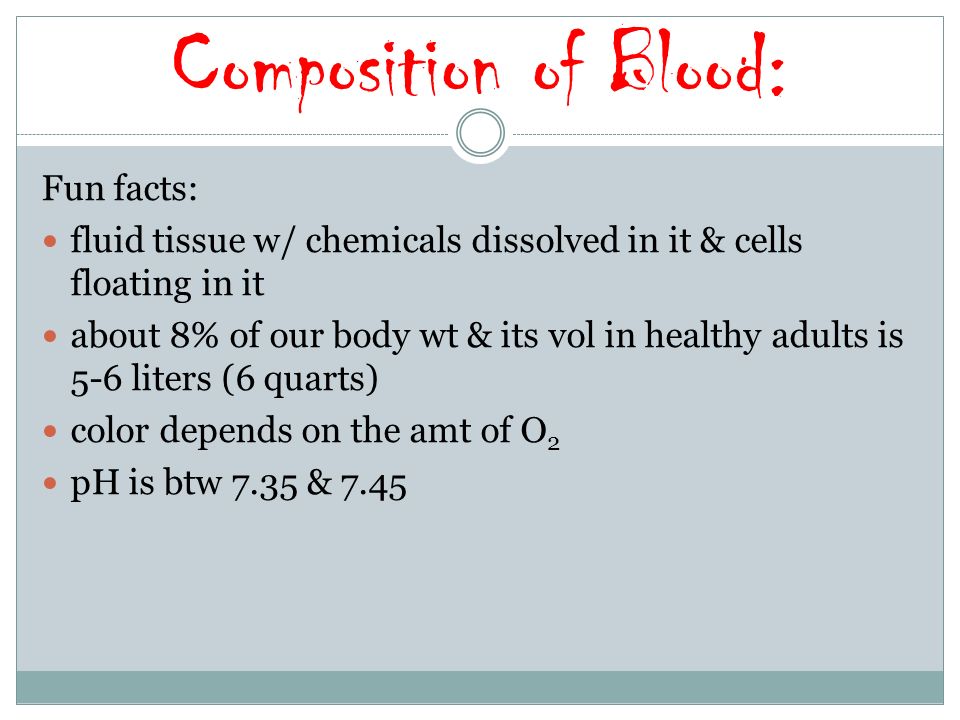 Composition of Blood:

Fun facts:

- fluid tissue w/ chemicals dissolved in it & cells floating in it
- about 8% of our body wt & its vol in healthy adults is 5-6 liters (6 quarts)
- color depends on the amt of $O_2$
- pH is btw 7.35 & 7.45